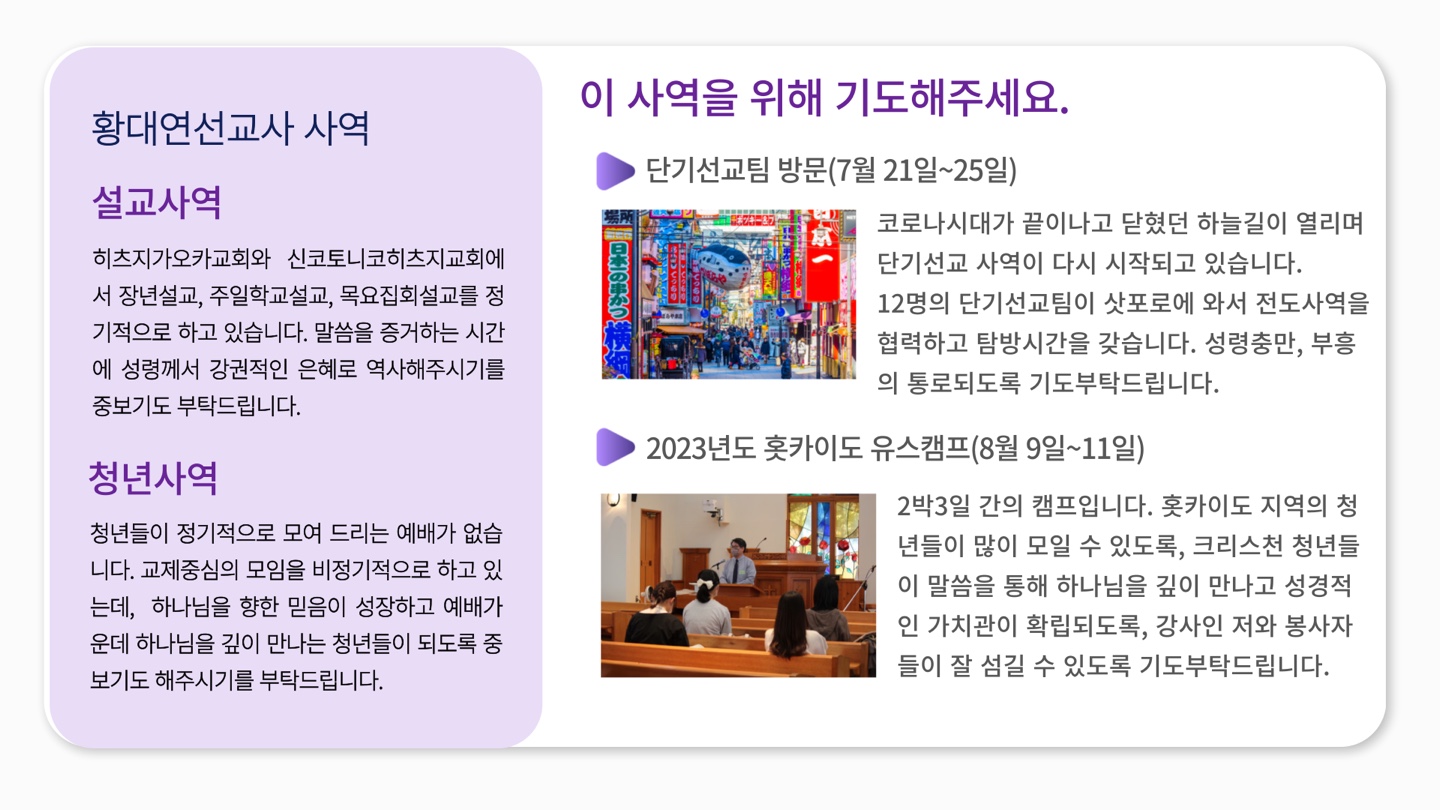 황대연선교사 사역

설교사역

히츠지가오카교회와 신코토니코히츠지교회에서 장년설교, 주일학교설교, 목요집회설교를 정기적으로 하고 있습니다. 말씀을 증거하는 시간에 성령께서 강권적인 은혜로 역사해주시기를 중보기도 부탁드립니다.

청년사역

청년들이 정기적으로 모여 드리는 예배가 없습니다. 교제중심의 모임을 비정기적으로 하고 있는데, 하나님을 향한 믿음이 성장하고 예배가운데 하나님을 깊이 만나는 청년들이 되도록 중보기도 해주시기를 부탁드립니다.

이 사역을 위해 기도해주세요.

단기선교팀 방문(7월 21일~25일)

코로나시대가 끝이나고 닫혔던 하늘길이 열리며 단기선교 사역이 다시 시작되고 있습니다. 12명의 단기선교팀이 삿포로에 와서 전도사역을 협력하고 탐방시간을 갖습니다. 성령충만, 부흥의 통로되도록 기도부탁드립니다.

2023년도 홋카이도 유스캠프(8월 9일~11일)

2박3일 간의 캠프입니다. 홋카이도 지역의 청년들이 많이 모일 수 있도록, 크리스천 청년들이 말씀을 통해 하나님을 깊이 만나고 성경적인 가치관이 확립되도록, 강사인 저와 봉사자들이 잘 섬길 수 있도록 기도부탁드립니다.